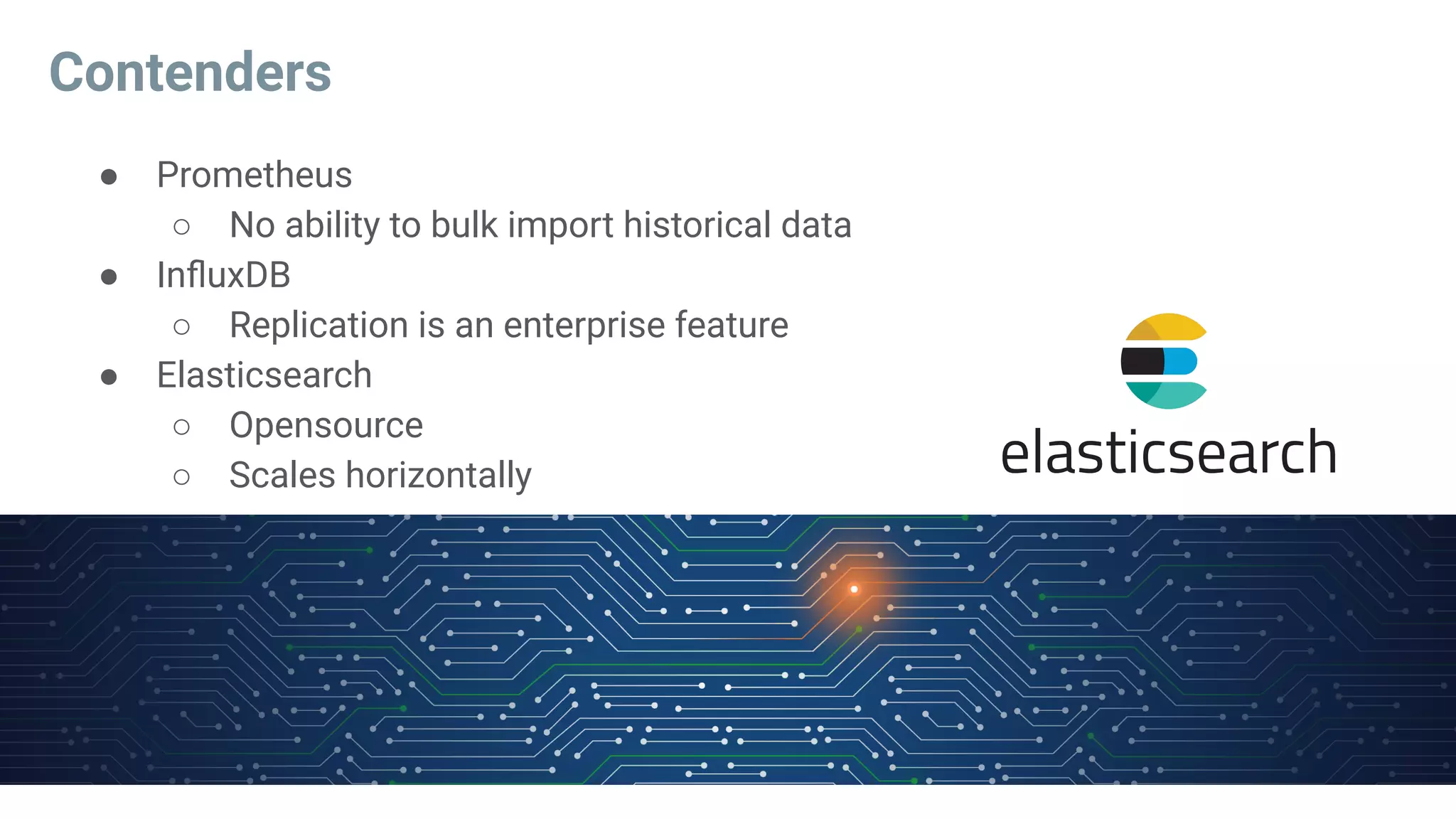 Contenders

● Prometheus
  ○ No ability to bulk import historical data
● InfluxDB
  ○ Replication is an enterprise feature
● Elasticsearch
  ○ Opensource
  ○ Scales horizontally

elasticsearch